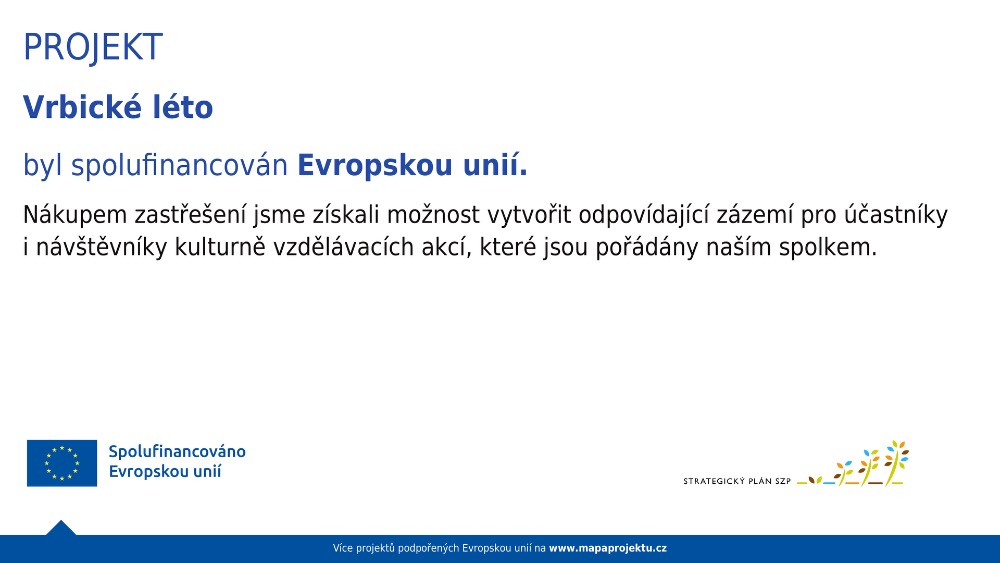 PROJEKT

Vrbické léto

byl spolufinancován Evropskou unií.

Nákupem zastřešení jsme získali možnost vytvořit odpovídající zázemí pro účastníky i návštěvníky kulturně vzdělávacích akcí, které jsou pořádány naším spolkem.

Spolufinancováno Evropskou unií

STRATEGICKÝ PLÁN SZP

Více projektů podpořených Evropskou unií na www.mapaprojektu.cz